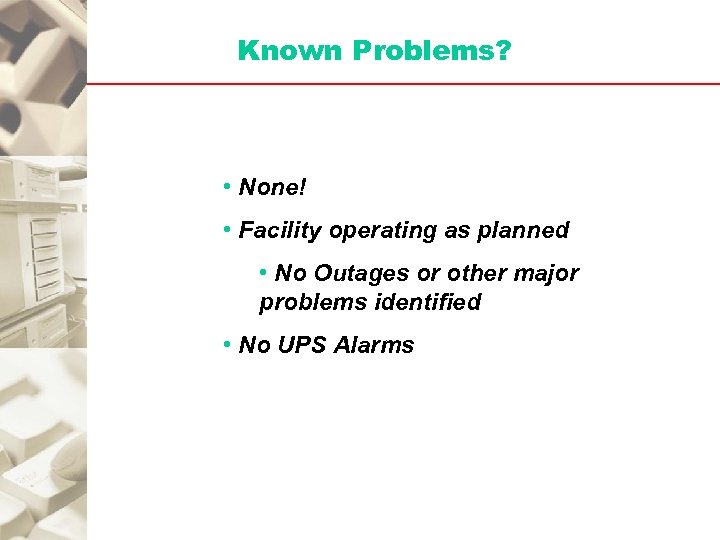 Known Problems?

• None!

• Facility operating as planned

• No Outages or other major problems identified

• No UPS Alarms